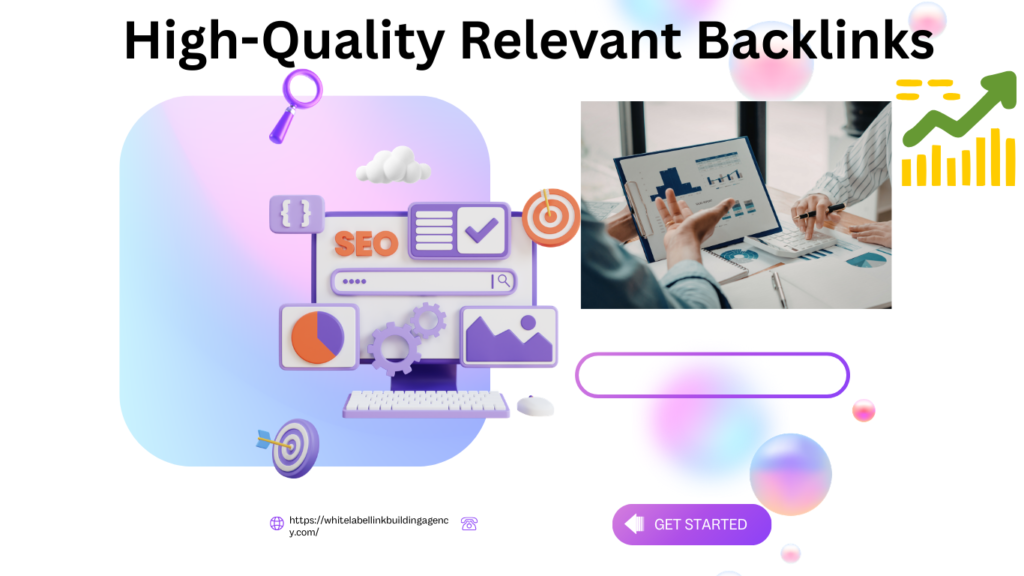 High-Quality Relevant Backlinks

{ }

SEO

https://whitelabellinkbuildingagency.com/

GET STARTED